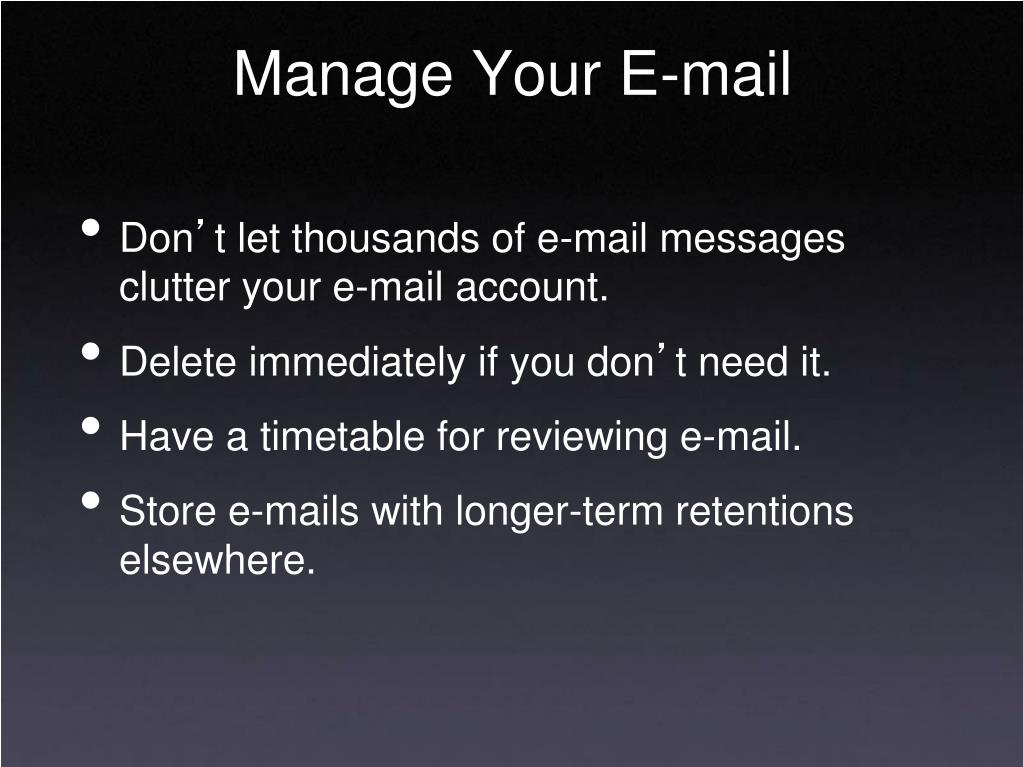 Manage Your E-mail

• Don’t let thousands of e-mail messages clutter your e-mail account.
• Delete immediately if you don’t need it.
• Have a timetable for reviewing e-mail.
• Store e-mails with longer-term retentions elsewhere.